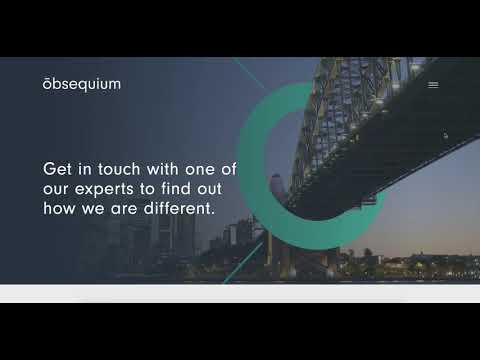 ōbsequium

Get in touch with one of our experts to find out how we are different.